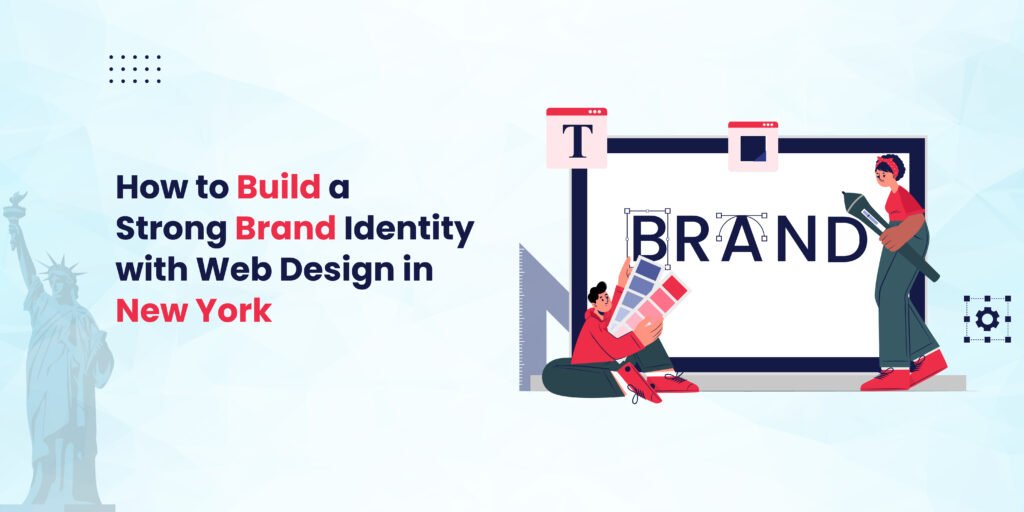 How to Build a Strong Brand Identity with Web Design in New York

T

BRAND